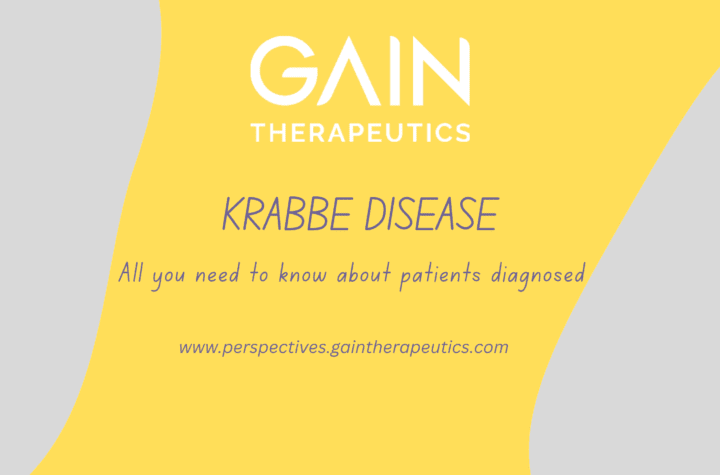 GAIN
THERAPEUTICS

KRABBE DISEASE

All you need to know about patients diagnosed

www.perspectives.gaintherapeutics.com